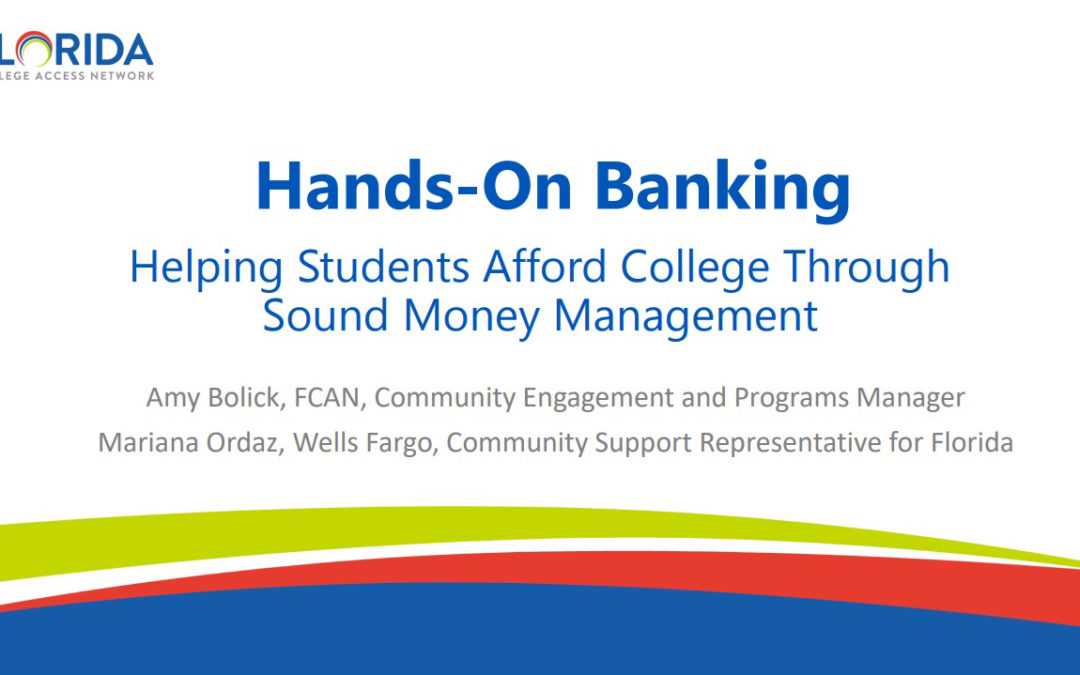 LORIDA
LEGE ACCESS NETWORK

Hands-On Banking

Helping Students Afford College Through Sound Money Management

Amy Bolick, FCAN, Community Engagement and Programs Manager

Mariana Ordaz, Wells Fargo, Community Support Representative for Florida